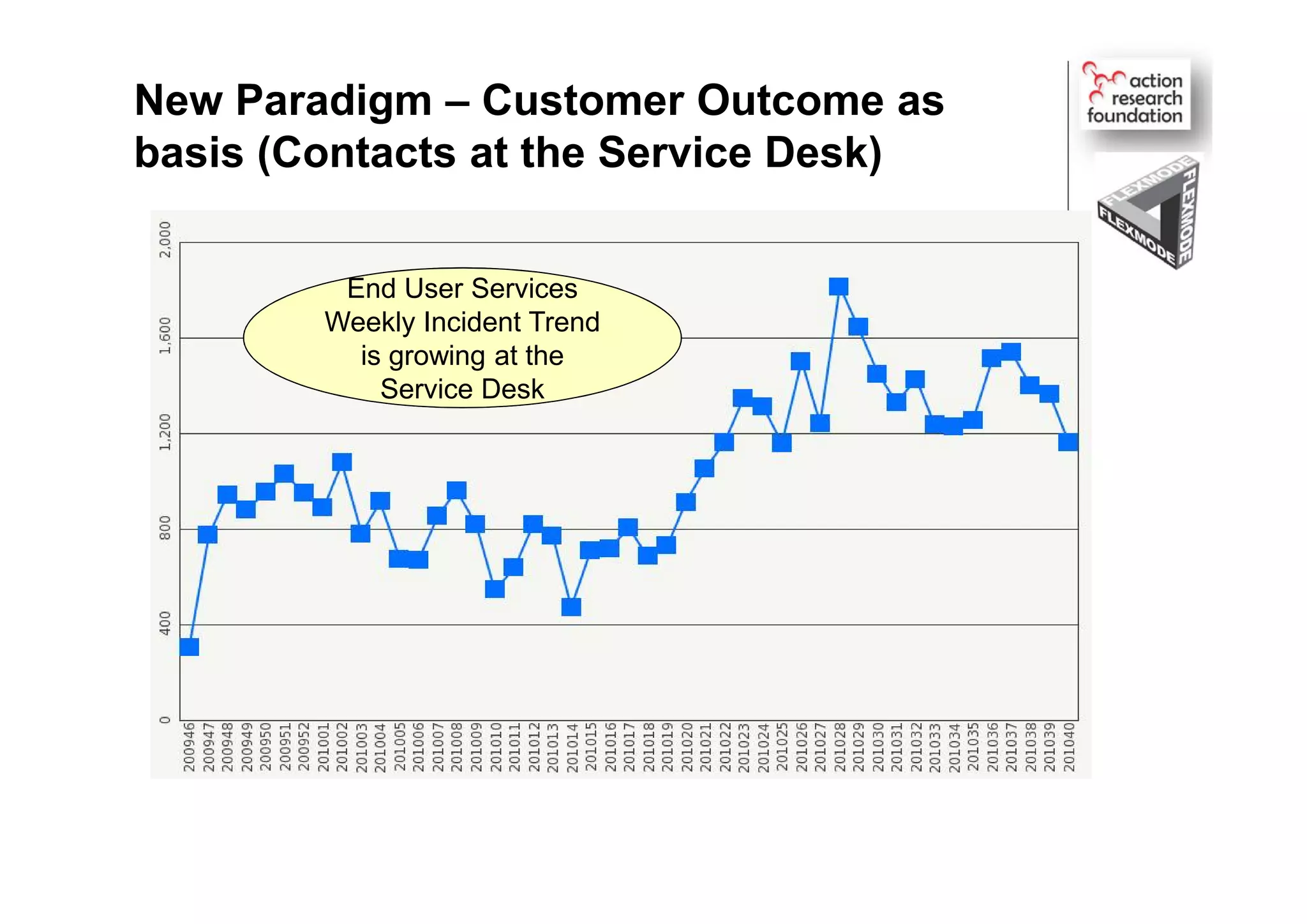 New Paradigm – Customer Outcome as basis (Contacts at the Service Desk)

action research foundation

FLEXMODE FLEXMODE FLEXMODE

End User Services Weekly Incident Trend is growing at the Service Desk

2,000
1,600
1,200
800
400
0

200946 200947 200948 200949 200950 200951 200952 201001 201002 201003 201004 201005 201006 201007 201008 201009 201010 201011 201012 201013 201014 201015 201016 201017 201018 201019 201020 201021 201022 201023 201024 201025 201026 201027 201028 201029 201030 201031 201032 201033 201034 201035 201036 201037 201038 201039 201040